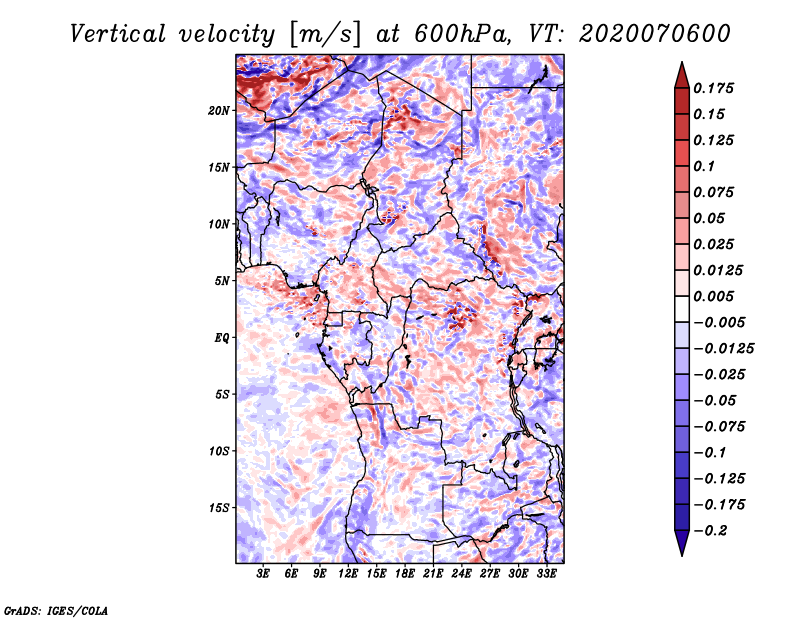 Vertical velocity [m/s] at 600hPa, VT: 2020070600

20N
15N
10N
5N
EQ
5S
10S
15S

3E 6E 9E 12E 15E 18E 21E 24E 27E 30E 33E

0.175
0.15
0.125
0.1
0.075
0.05
0.025
0.0125
0.005
−0.005
−0.0125
−0.025
−0.05
−0.075
−0.1
−0.125
−0.175
−0.2

GrADS: IGES/COLA